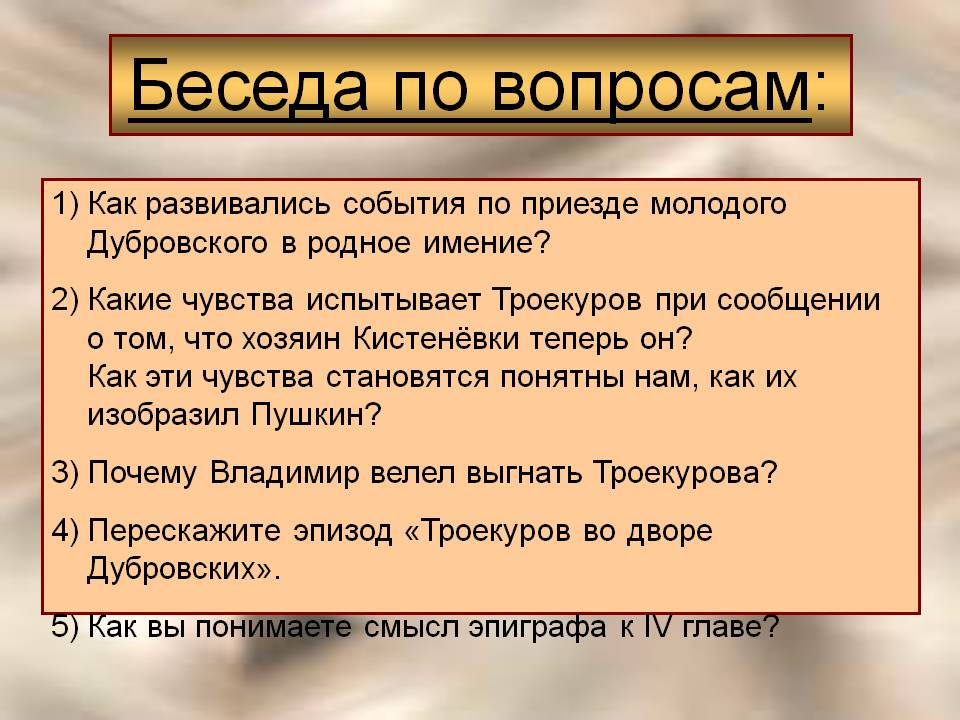 Беседа по вопросам:

1) Как развивались события по приезде молодого Дубровского в родное имение?

2) Какие чувства испытывает Троекуров при сообщении о том, что хозяин Кистенёвки теперь он?
Как эти чувства становятся понятны нам, как их изобразил Пушкин?

3) Почему Владимир велел выгнать Троекурова?

4) Перескажите эпизод «Троекуров во дворе Дубровских».

5) Как вы понимаете смысл эпиграфа к IV главе?